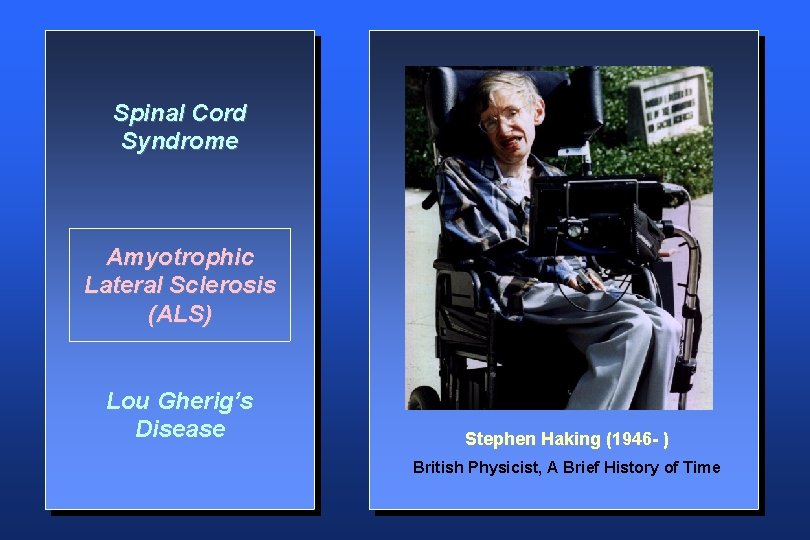 Spinal Cord Syndrome

Amyotrophic Lateral Sclerosis (ALS)

Lou Gherig's Disease

Stephen Haking (1946- )

British Physicist, A Brief History of Time